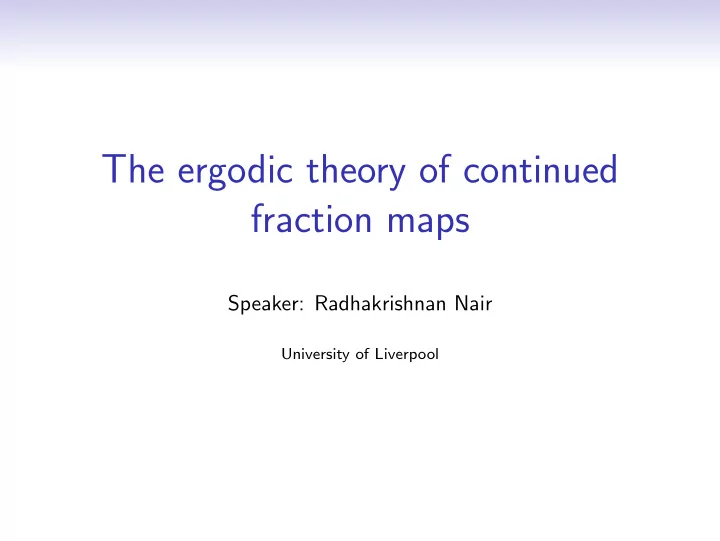 The ergodic theory of continued fraction maps

Speaker: Radhakrishnan Nair

University of Liverpool